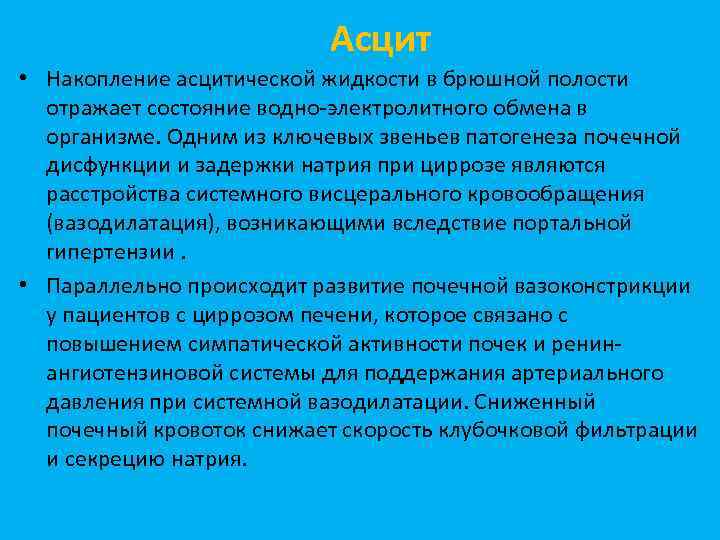 Асцит

• Накопление асцитической жидкости в брюшной полости отражает состояние водно-электролитного обмена в организме. Одним из ключевых звеньев патогенеза почечной дисфункции и задержки натрия при циррозе являются расстройства системного висцерального кровообращения (вазодилатация), возникающими вследствие портальной гипертензии .

• Параллельно происходит развитие почечной вазоконстрикции у пациентов с циррозом печени, которое связано с повышением симпатической активности почек и ренин-ангиотензиновой системы для поддержания артериального давления при системной вазодилатации. Сниженный почечный кровоток снижает скорость клубочковой фильтрации и секрецию натрия.